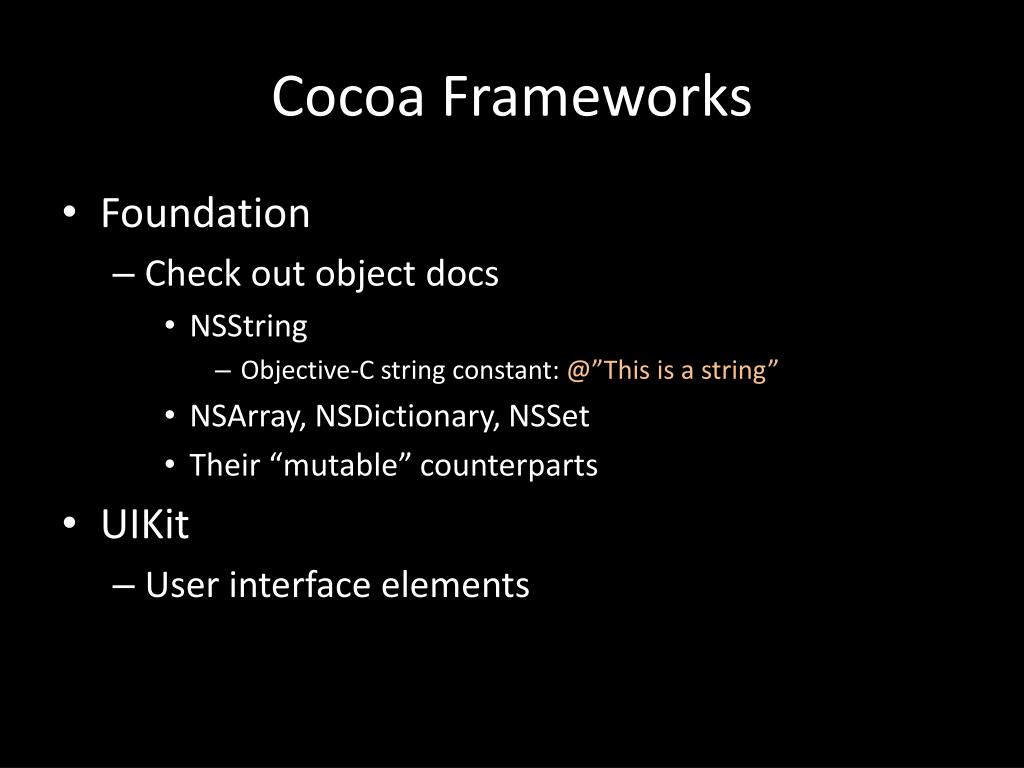 Cocoa Frameworks

• Foundation
– Check out object docs
• NSString
– Objective-C string constant: @”This is a string”
• NSArray, NSDictionary, NSSet
• Their “mutable” counterparts
• UIKit
– User interface elements